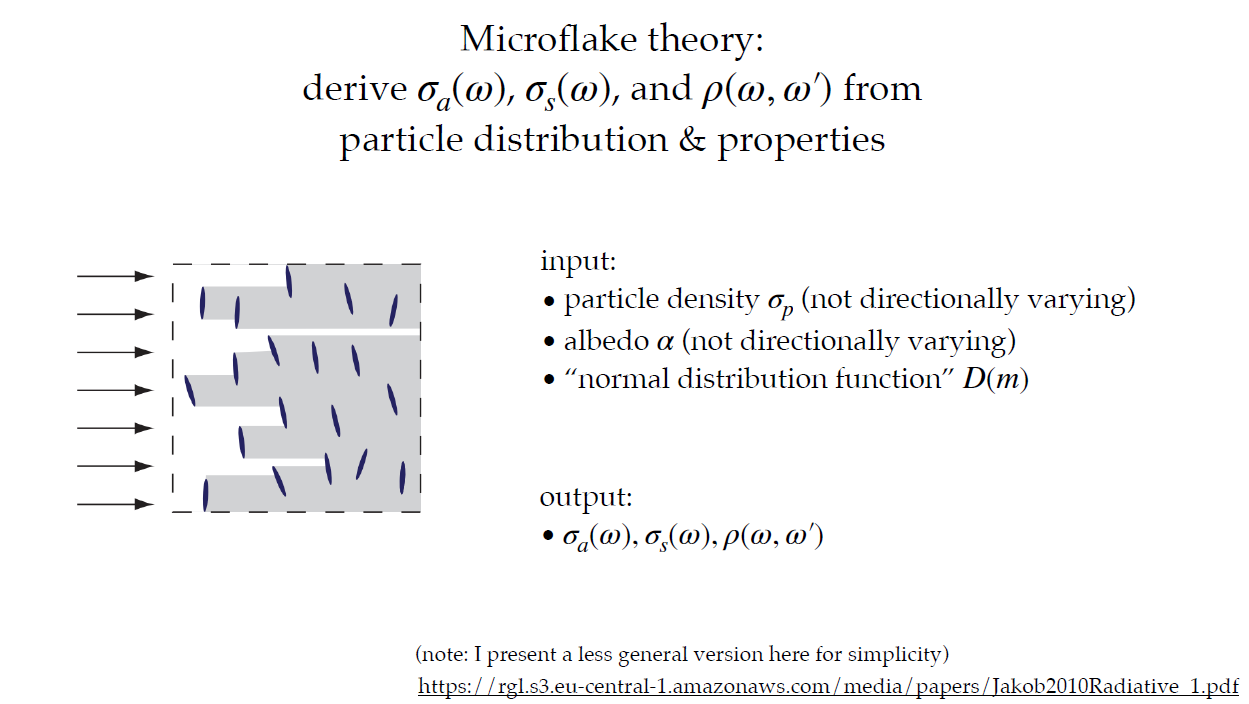 Microflake theory:
derive $\sigma_a(\omega)$, $\sigma_s(\omega)$, and $\rho(\omega, \omega')$ from particle distribution & properties

input:
• particle density $\sigma_p$ (not directionally varying)
• albedo $\alpha$ (not directionally varying)
• “normal distribution function” $D(m)$

output:
• $\sigma_a(\omega), \sigma_s(\omega), \rho(\omega, \omega')$

(note: I present a less general version here for simplicity)
https://rgl.s3.eu-central-1.amazonaws.com/media/papers/Jakob2010Radiative_1.pdf